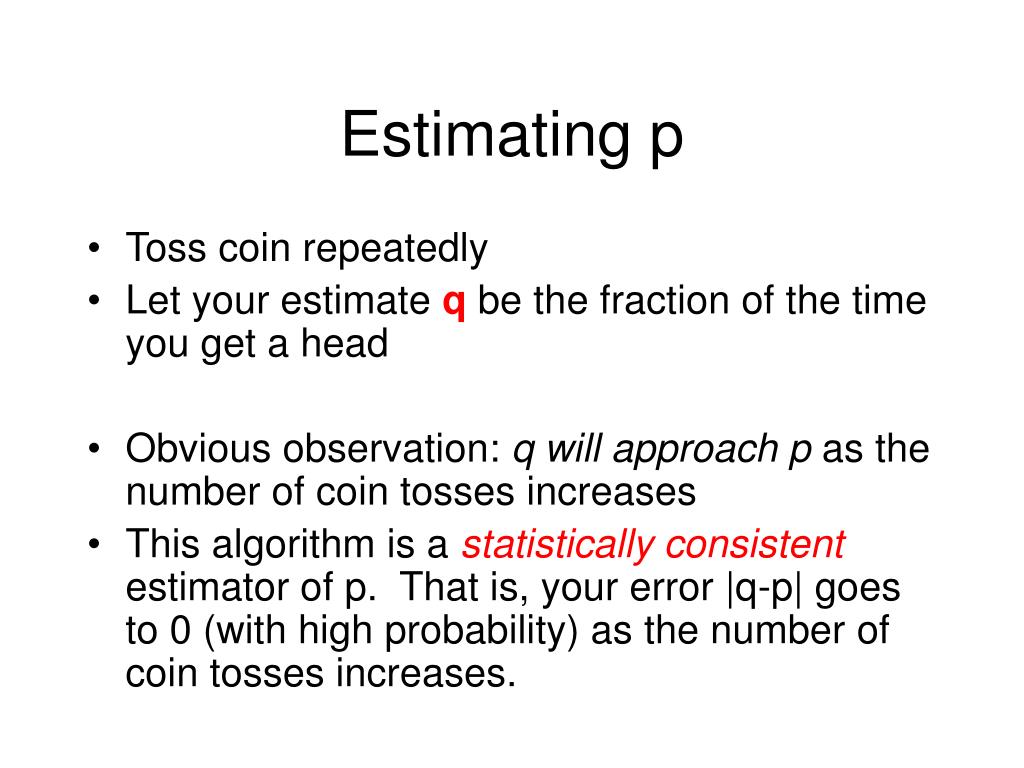 Estimating p

• Toss coin repeatedly
• Let your estimate q be the fraction of the time you get a head

• Obvious observation: q will approach p as the number of coin tosses increases
• This algorithm is a statistically consistent estimator of p. That is, your error |q-p| goes to 0 (with high probability) as the number of coin tosses increases.